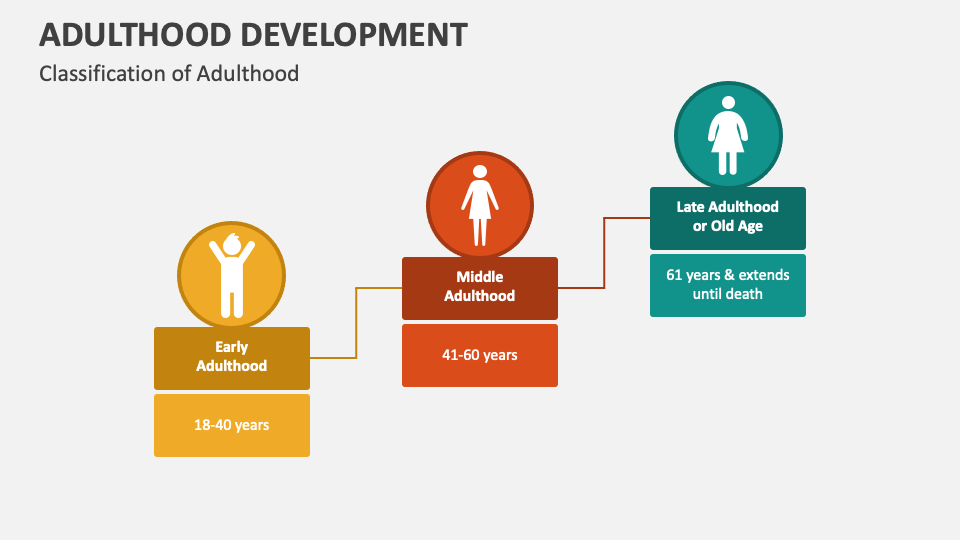 ADULTHOOD DEVELOPMENT

Classification of Adulthood

Early Adulthood

18-40 years

Middle Adulthood

41-60 years

Late Adulthood or Old Age

61 years & extends until death